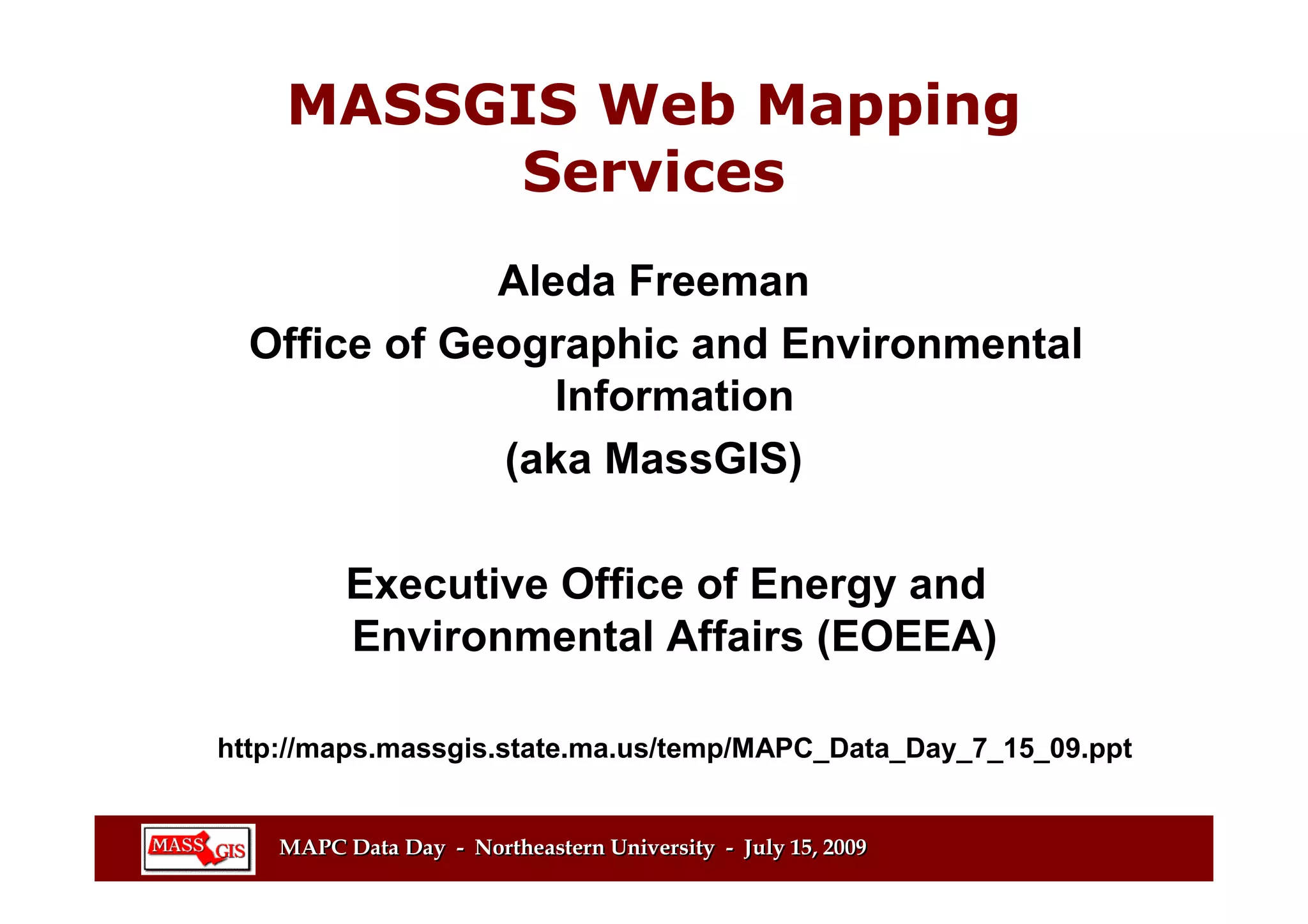 MASSGIS Web Mapping Services

Aleda Freeman

Office of Geographic and Environmental Information

(aka MassGIS)

Executive Office of Energy and Environmental Affairs (EOEEA)

http://maps.massgis.state.ma.us/temp/MAPC_Data_Day_7_15_09.ppt

MASS GIS

MAPC Data Day - Northeastern University - July 15, 2009